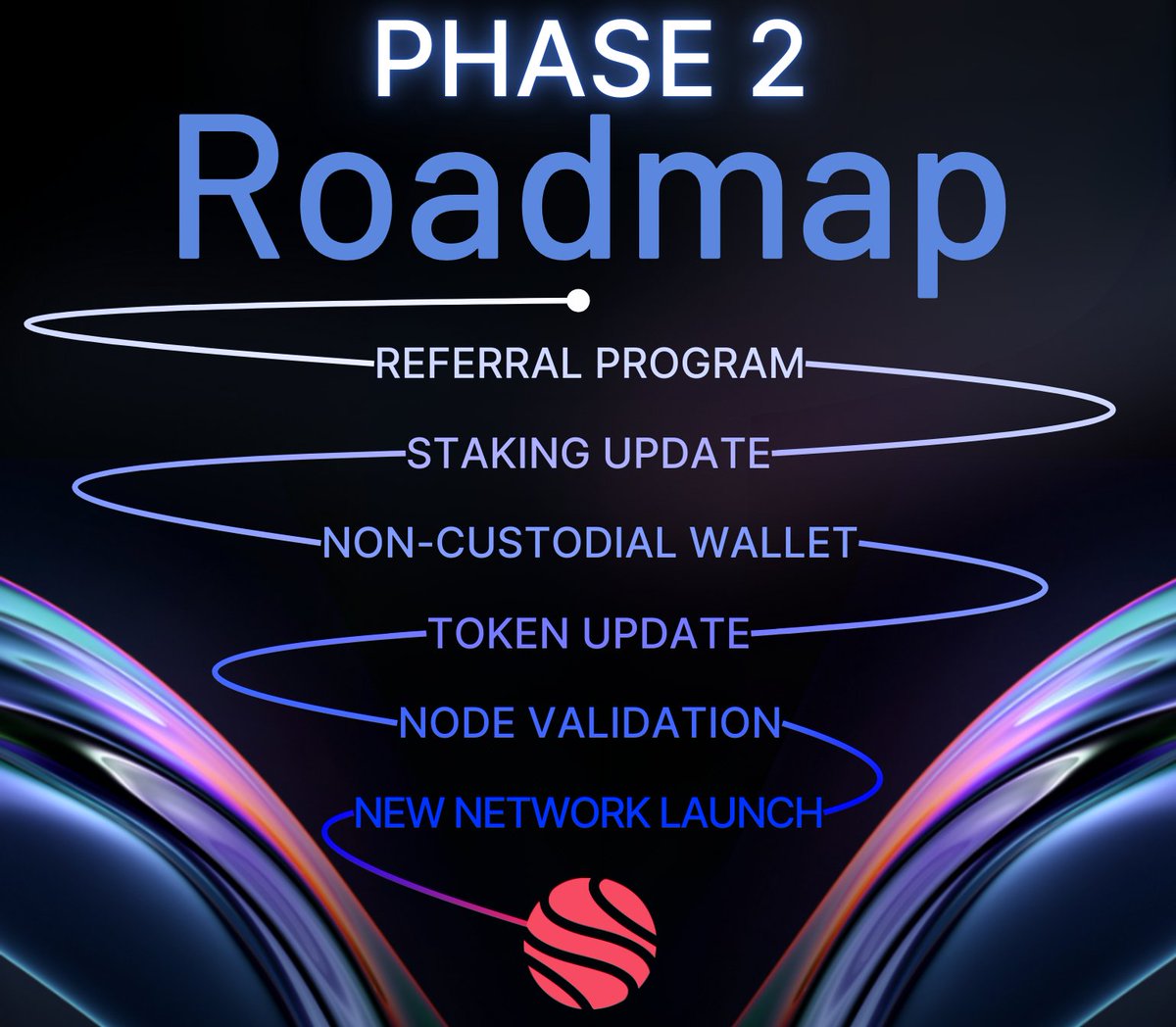 PHASE 2
Roadmap

REFERRAL PROGRAM
STAKING UPDATE
NON-CUSTODIAL WALLET
TOKEN UPDATE
NODE VALIDATION
NEW NETWORK LAUNCH